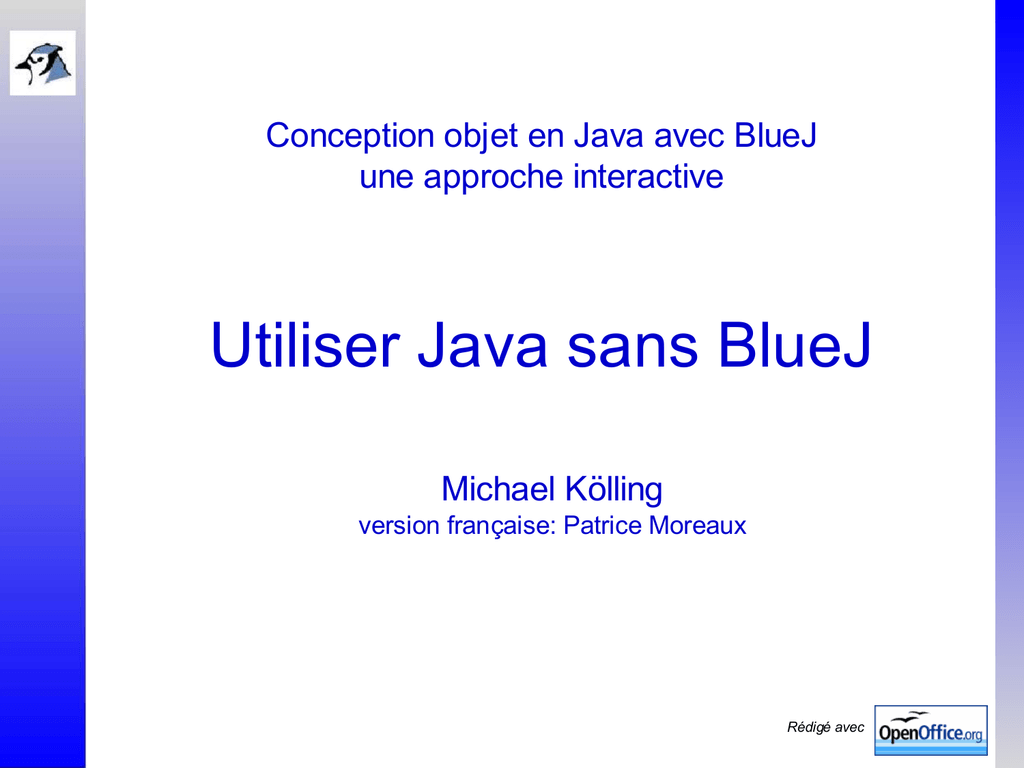 Conception objet en Java avec BlueJ
une approche interactive

Utiliser Java sans BlueJ

Michael Kölling
version française: Patrice Moreaux

Rédigé avec OpenOffice.org